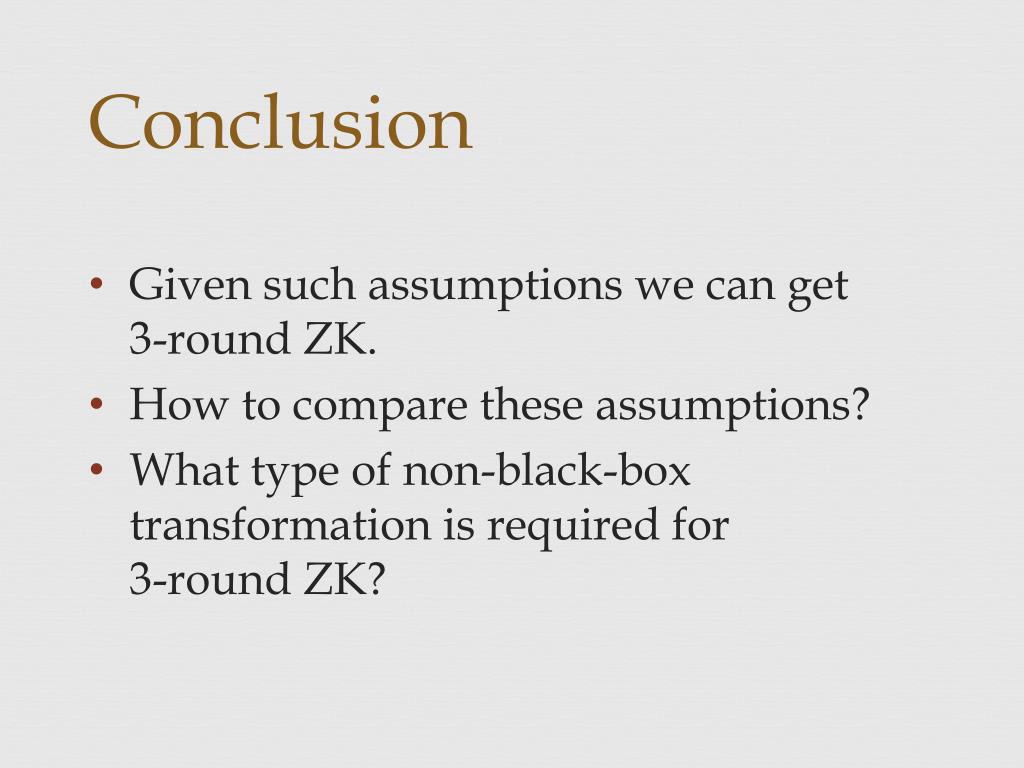 Conclusion

• Given such assumptions we can get 3-round ZK.
• How to compare these assumptions?
• What type of non-black-box transformation is required for 3-round ZK?